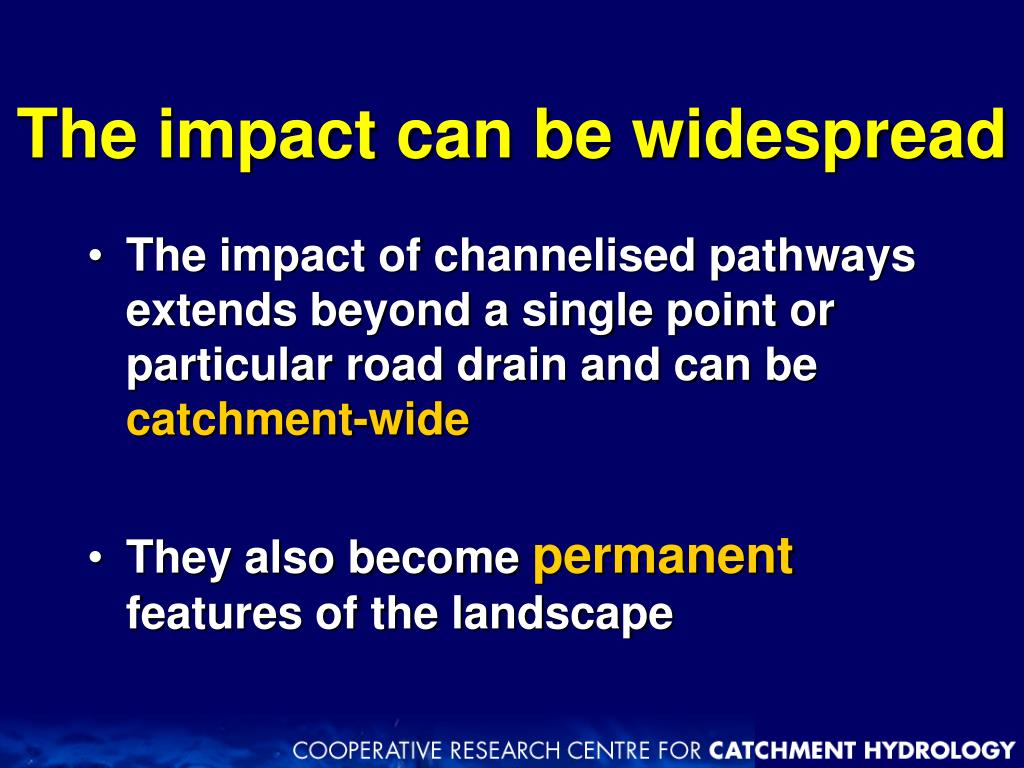 The impact can be widespread

• The impact of channelised pathways extends beyond a single point or particular road drain and can be catchment-wide

• They also become permanent features of the landscape

COOPERATIVE RESEARCH CENTRE FOR CATCHMENT HYDROLOGY